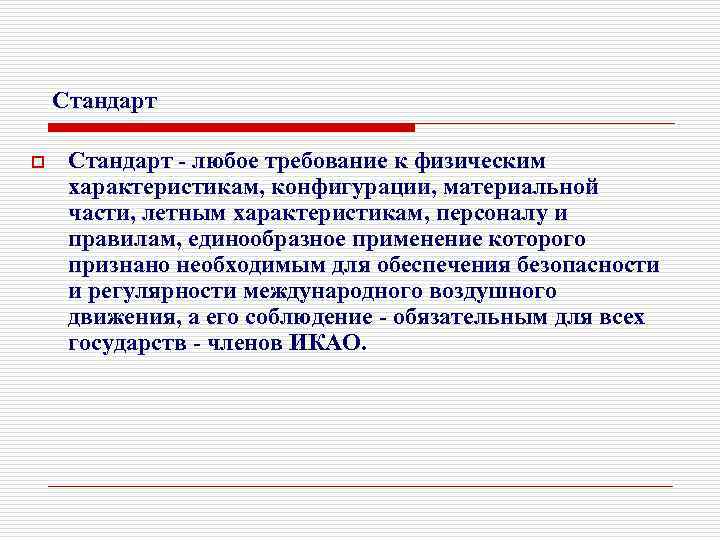 Стандарт

Стандарт - любое требование к физическим характеристикам, конфигурации, материальной части, летным характеристикам, персоналу и правилам, единообразное применение которого признано необходимым для обеспечения безопасности и регулярности международного воздушного движения, а его соблюдение - обязательным для всех государств - членов ИКАО.